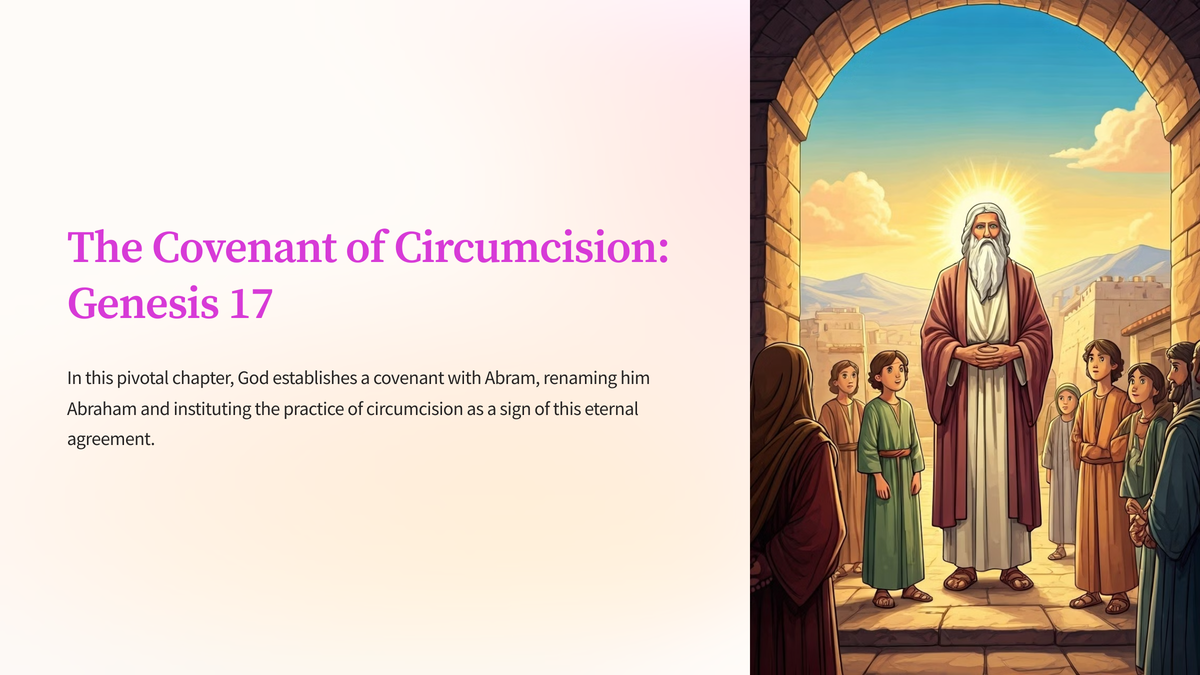 The Covenant of Circumcision: Genesis 17

In this pivotal chapter, God establishes a covenant with Abram, renaming him Abraham and instituting the practice of circumcision as a sign of this eternal agreement.